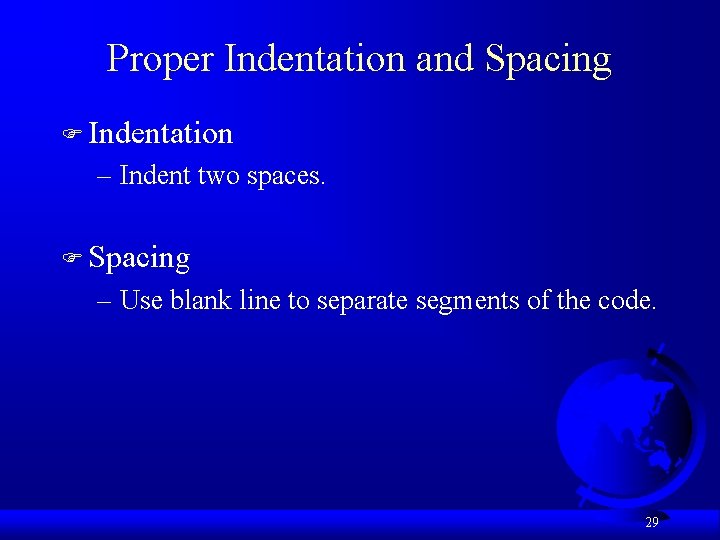 Proper Indentation and Spacing

Indentation
– Indent two spaces.

Spacing
– Use blank line to separate segments of the code.

29